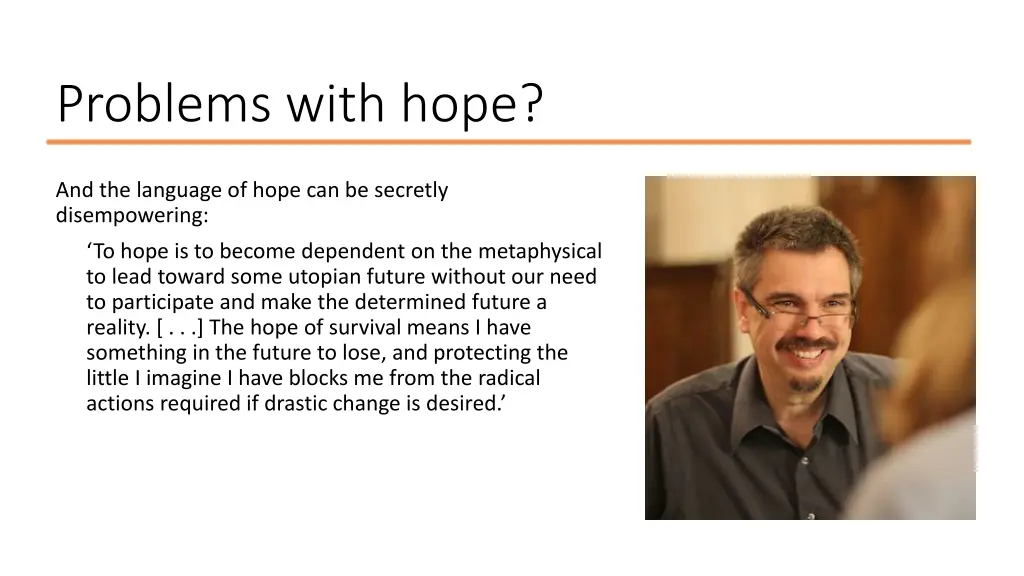 Problems with hope?

And the language of hope can be secretly disempowering:

‘To hope is to become dependent on the metaphysical to lead toward some utopian future without our need to participate and make the determined future a reality. [ . . .] The hope of survival means I have something in the future to lose, and protecting the little I imagine I have blocks me from the radical actions required if drastic change is desired.’